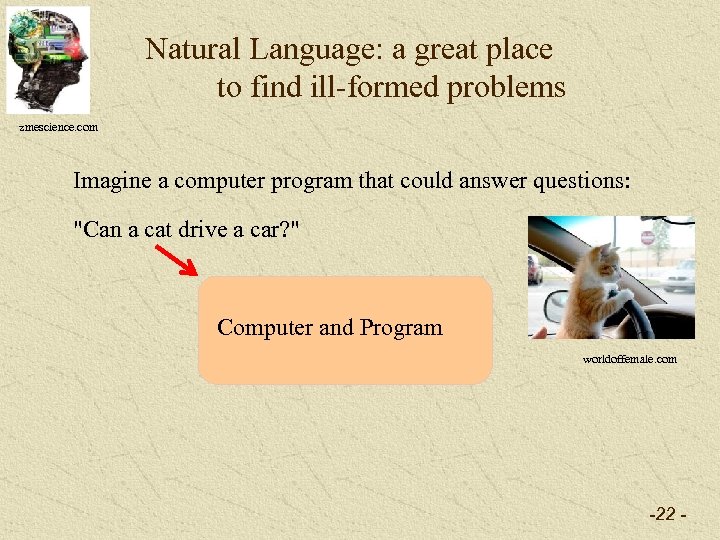 zmescience.com

Natural Language: a great place to find ill-formed problems

Imagine a computer program that could answer questions:

"Can a cat drive a car?"

Computer and Program

worldoffemale.com

-22 -